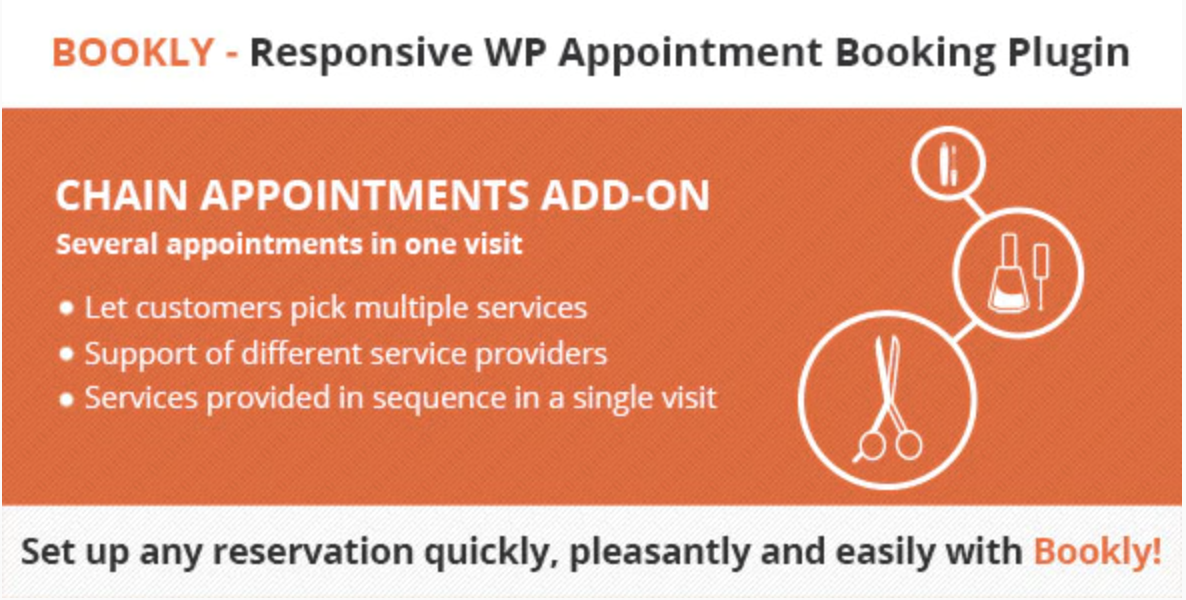 BOOKLY - Responsive WP Appointment Booking Plugin

CHAIN APPOINTMENTS ADD-ON
Several appointments in one visit

• Let customers pick multiple services
• Support of different service providers
• Services provided in sequence in a single visit

Set up any reservation quickly, pleasantly and easily with Bookly!